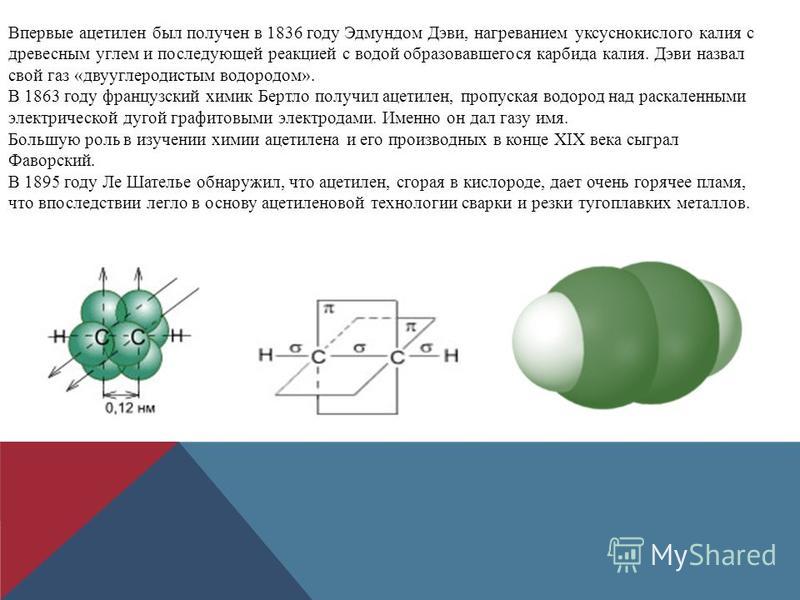 Впервые ацетилен был получен в 1836 году Эдмундом Дэви, нагреванием уксуснокислого калия с древесным углем и последующей реакцией с водой образовавшегося карбида калия. Дэви назвал свой газ «двууглеродистым водородом».
В 1863 году французский химик Бертло получил ацетилен, пропуская водород над раскаленными электрической дугой графитовыми электродами. Именно он дал газу имя.
Большую роль в изучении химии ацетилена и его производных в конце XIX века сыграл Фаворский.
В 1895 году Ле Шателье обнаружил, что ацетилен, сгорая в кислороде, дает очень горячее пламя, что впоследствии легло в основу ацетиленовой технологии сварки и резки тугоплавких металлов.

H C C H
0,12 нм

$\pi$
$\pi$
H $\sigma$ C $\sigma$ C $\sigma$ H

MyShared